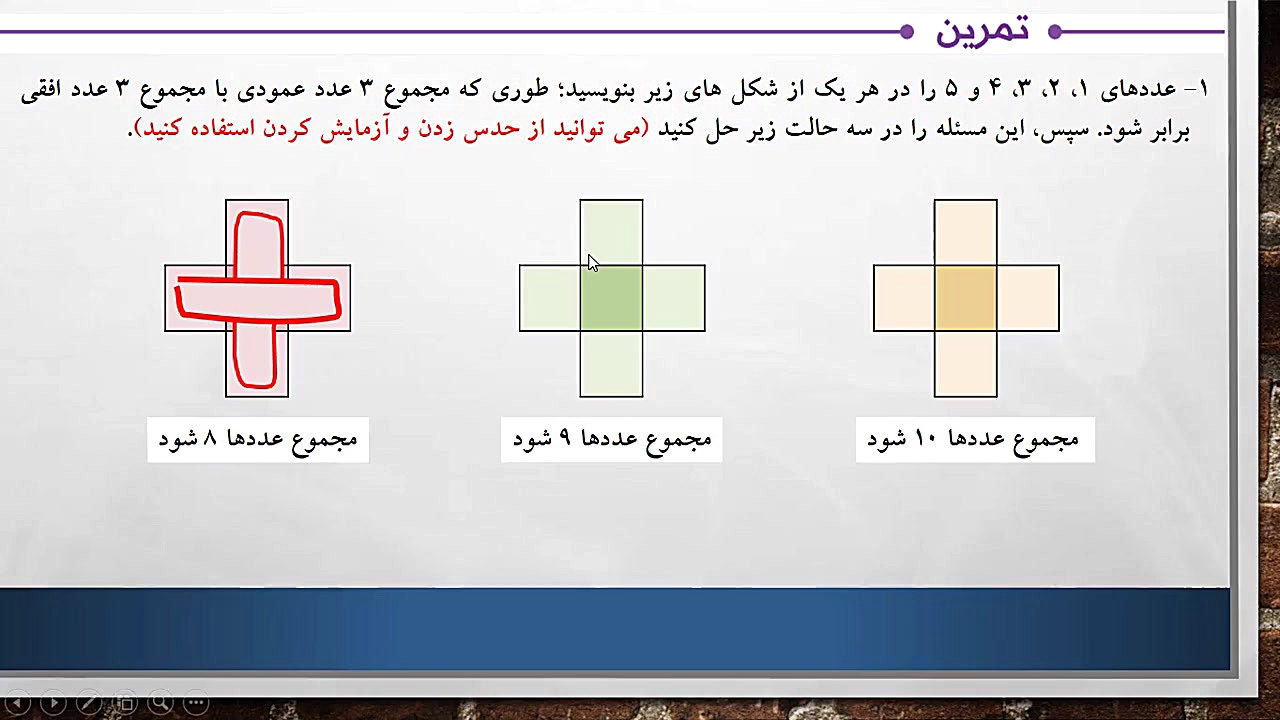 تمرین

۱- عددهای ۱، ۲، ۳، ۴ و ۵ را در هر یک از شکل های زیر بنویسید؛ طوری که مجموع ۳ عدد عمودی با مجموع ۳ عدد افقی برابر شود. سپس، این مسئله را در سه حالت زیر حل کنید (می توانید از حدس زدن و آزمایش کردن استفاده کنید).

مجموع عددها ۱۰ شود

مجموع عددها ۹ شود

مجموع عددها ۸ شود